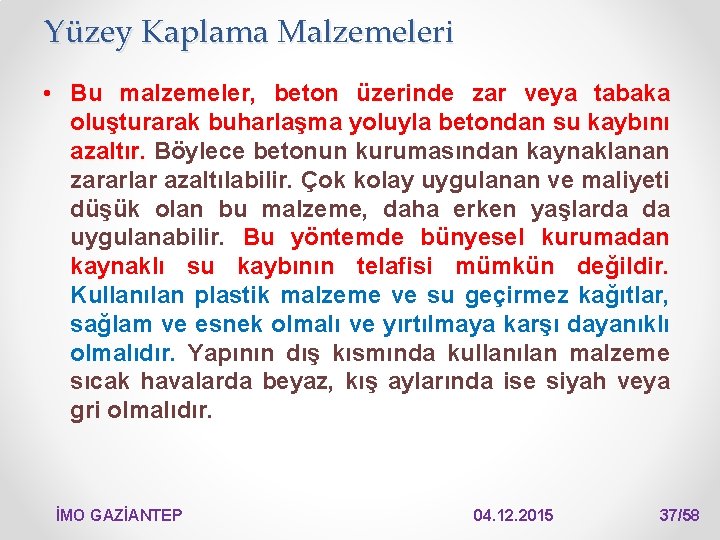 Yüzey Kaplama Malzemeleri

• Bu malzemeler, beton üzerinde zar veya tabaka oluşturarak buharlaşma yoluyla betondan su kaybını azaltır. Böylece betonun kurumasından kaynaklanan zararlar azaltılabilir. Çok kolay uygulanan ve maliyeti düşük olan bu malzeme, daha erken yaşlarda da uygulanabilir. Bu yöntemde bünyesel kurumadan kaynaklı su kaybının telafisi mümkün değildir. Kullanılan plastik malzeme ve su geçirmez kağıtlar, sağlam ve esnek olmalı ve yırtılmaya karşı dayanıklı olmalıdır. Yapının dış kısmında kullanılan malzeme sıcak havalarda beyaz, kış aylarında ise siyah veya gri olmalıdır.

İMO GAZİANTEP 04.12.2015 37/58